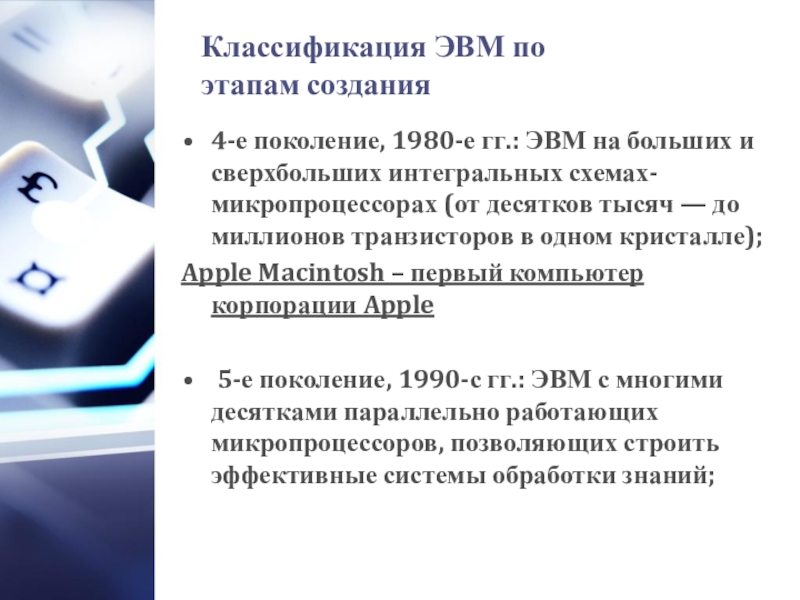 Классификация ЭВМ по этапам создания

• 4-е поколение, 1980-е гг.: ЭВМ на больших и сверхбольших интегральных схемах-микропроцессорах (от десятков тысяч — до миллионов транзисторов в одном кристалле);

Apple Macintosh – первый компьютер корпорации Apple

• 5-е поколение, 1990-с гг.: ЭВМ с многими десятками параллельно работающих микропроцессоров, позволяющих строить эффективные системы обработки знаний;